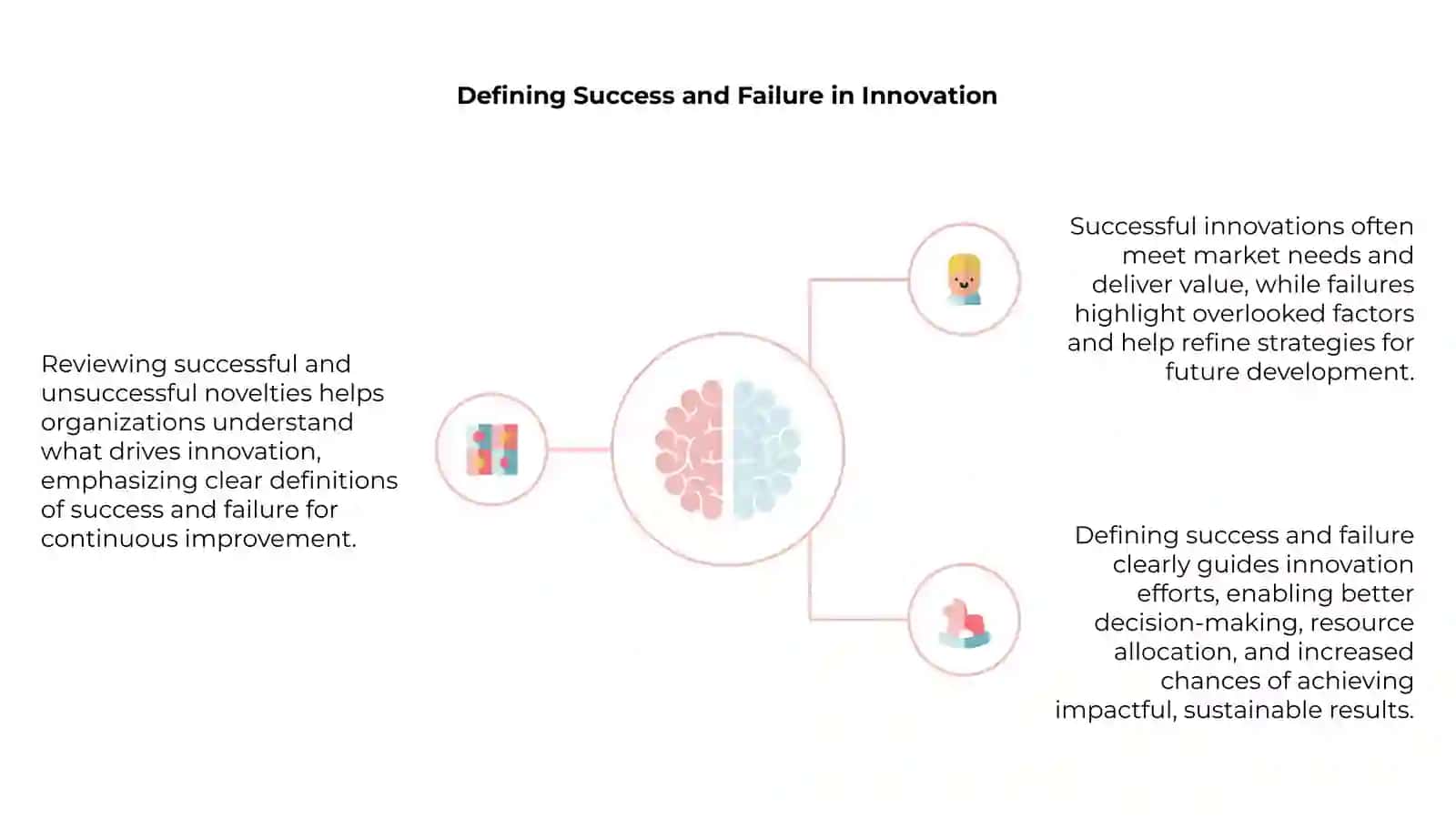 Defining Success and Failure in Innovation

Reviewing successful and unsuccessful novelties helps organizations understand what drives innovation, emphasizing clear definitions of success and failure for continuous improvement.

Successful innovations often meet market needs and deliver value, while failures highlight overlooked factors and help refine strategies for future development.

Defining success and failure clearly guides innovation efforts, enabling better decision-making, resource allocation, and increased chances of achieving impactful, sustainable results.